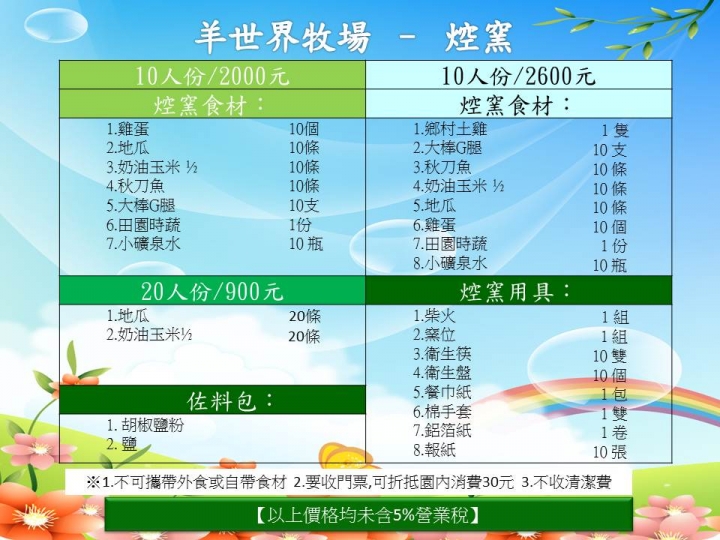 羊世界牧場 - 焢窯

10人份/2000元

焢窯食材：

1.雞蛋 10個
2.地瓜 10條
3.奶油玉米 ½ 10條
4.秋刀魚 10條
5.大棒G腿 10支
6.田園時蔬 1份
7.小礦泉水 10 瓶

20人份/900元

1.地瓜 20條
2.奶油玉米½ 20條

佐料包：

1. 胡椒鹽粉
2. 鹽

10人份/2600元

焢窯食材：

1.鄉村土雞 1 隻
2.大棒G腿 10 支
3.秋刀魚 10 條
4.奶油玉米 ½ 10 條
5.地瓜 10 條
6.雞蛋 10 個
7.田園時蔬 1 份
8.小礦泉水 10 瓶

焢窯用具：

1.柴火 1 組
2.窯位 1 組
3.衛生筷 10 雙
4.衛生盤 10 個
5.餐巾紙 1 包
6.棉手套 1 雙
7.鋁箔紙 1 卷
8.報紙 10 張

※1.不可攜帶外食或自帶食材 2.要收門票,可折抵園內消費30元 3.不收清潔費

【以上價格均未含5%營業稅】